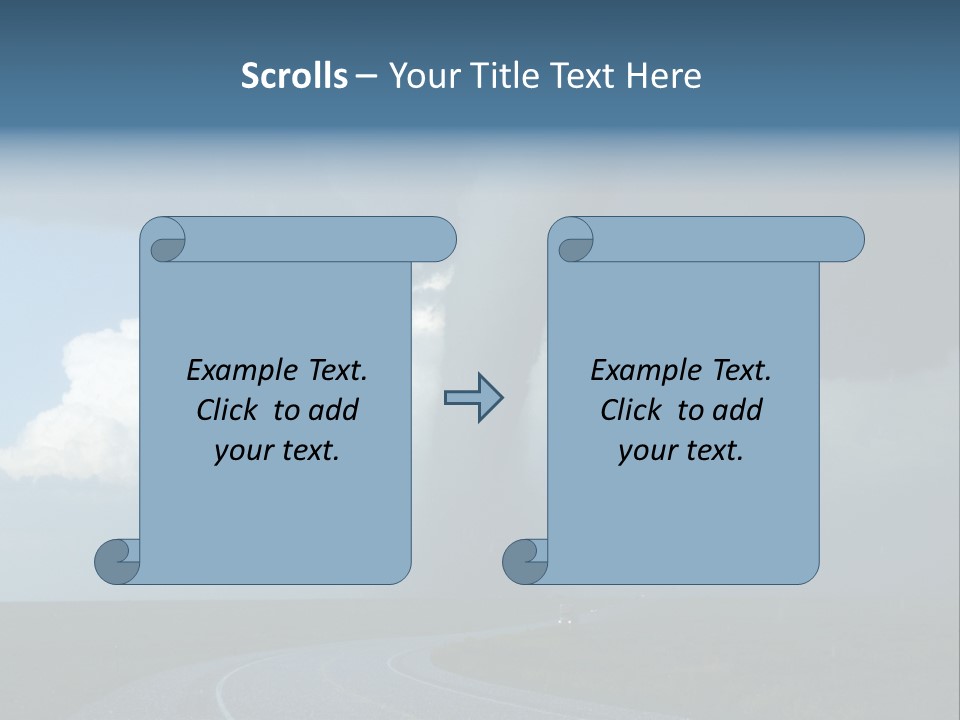 Scrolls – Your Title Text Here

Example Text. Click to add your text.

Example Text. Click to add your text.